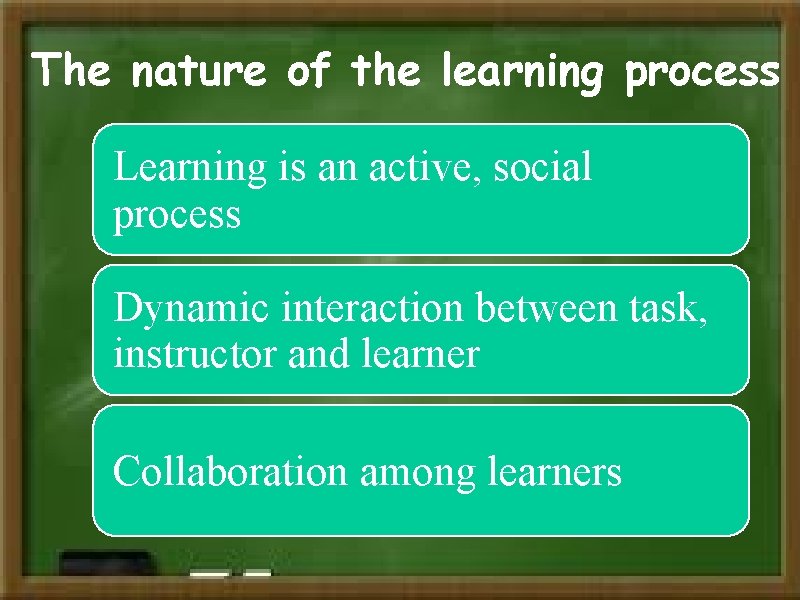 The nature of the learning process

Learning is an active, social process

Dynamic interaction between task, instructor and learner

Collaboration among learners